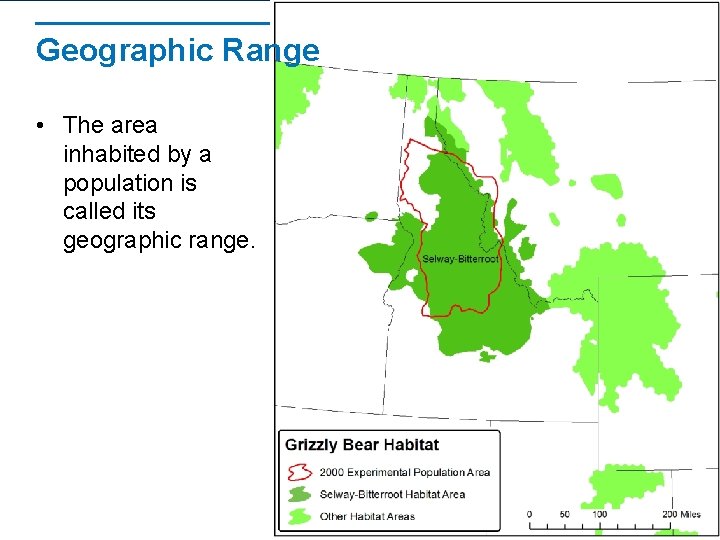 Geographic Range

• The area inhabited by a population is called its geographic range.

Selway-Bitterroot

Grizzly Bear Habitat

2000 Experimental Population Area

Selway-Bitterroot Habitat Area

Other Habitat Areas

0 50 100 200 Miles